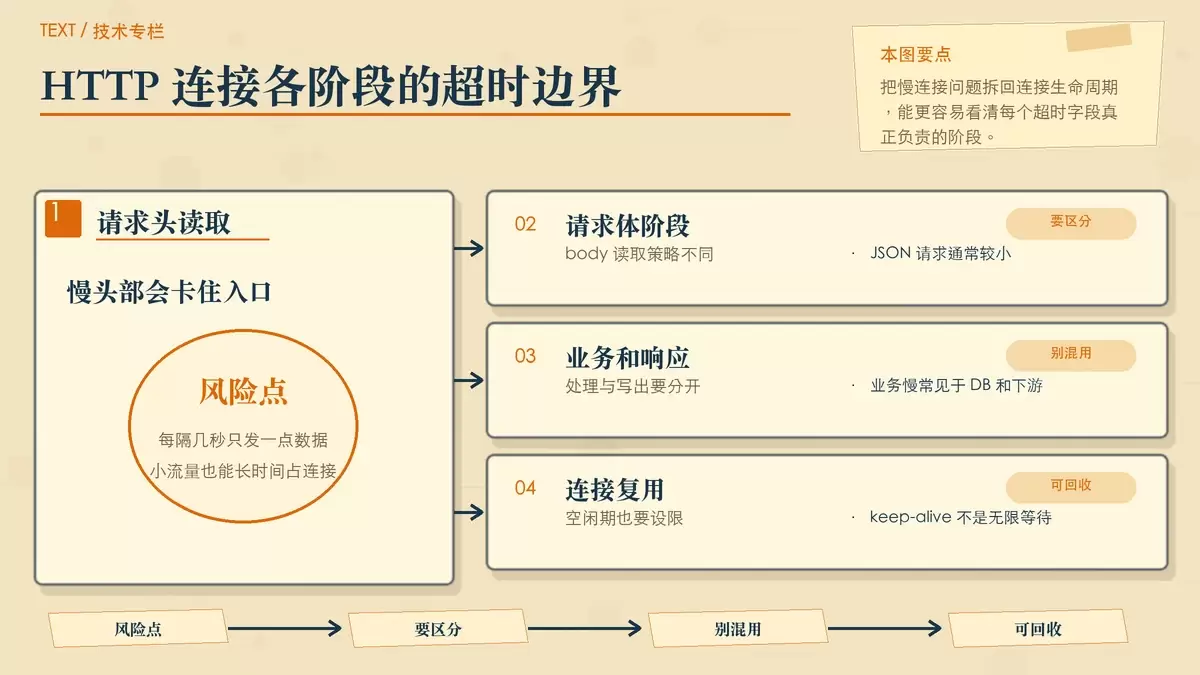 TEXT / 技术专栏

HTTP 连接各阶段的超时边界

本图要点

把慢连接问题拆回连接生命周期，能更容易看清每个超时字段真正负责的阶段。

1 请求头读取

慢头部会卡住入口

风险点

每隔几秒只发一点数据
小流量也能长时间占连接

02 请求体阶段
body 读取策略不同
要区分
· JSON 请求通常较小

03 业务和响应
处理与写出要分开
别混用
· 业务慢常见于 DB 和下游

04 连接复用
空闲期也要设限
可回收
· keep-alive 不是无限等待

风险点 → 要区分 → 别混用 → 可回收